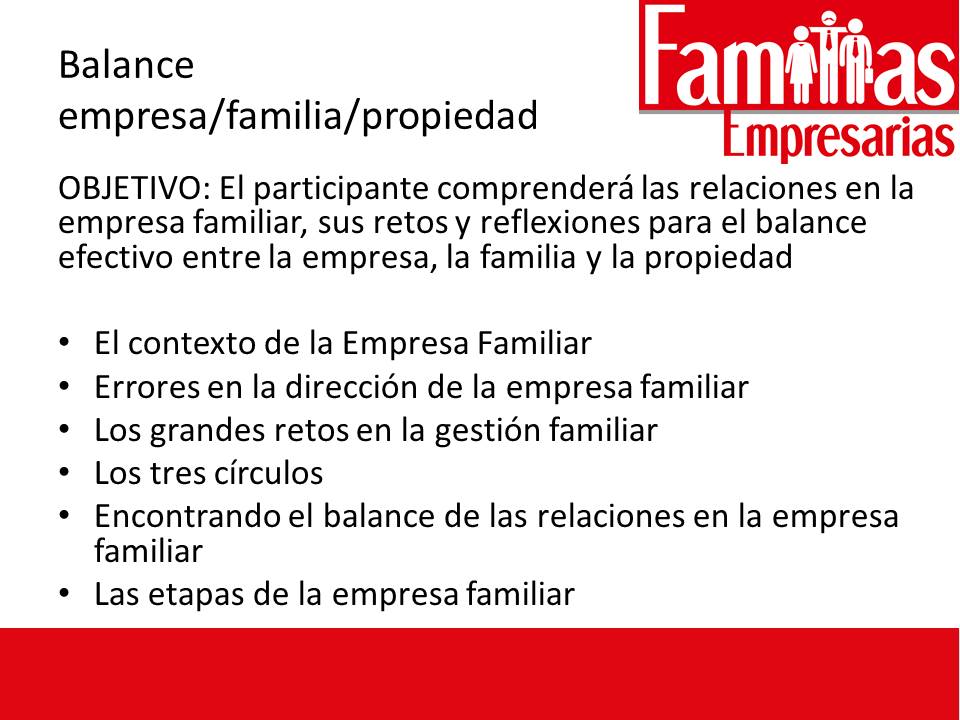 Balance
empresa/familia/propiedad

Familias
Empresarias

OBJETIVO: El participante comprenderá las relaciones en la empresa familiar, sus retos y reflexiones para el balance efectivo entre la empresa, la familia y la propiedad

• El contexto de la Empresa Familiar
• Errores en la dirección de la empresa familiar
• Los grandes retos en la gestión familiar
• Los tres círculos
• Encontrando el balance de las relaciones en la empresa familiar
• Las etapas de la empresa familiar